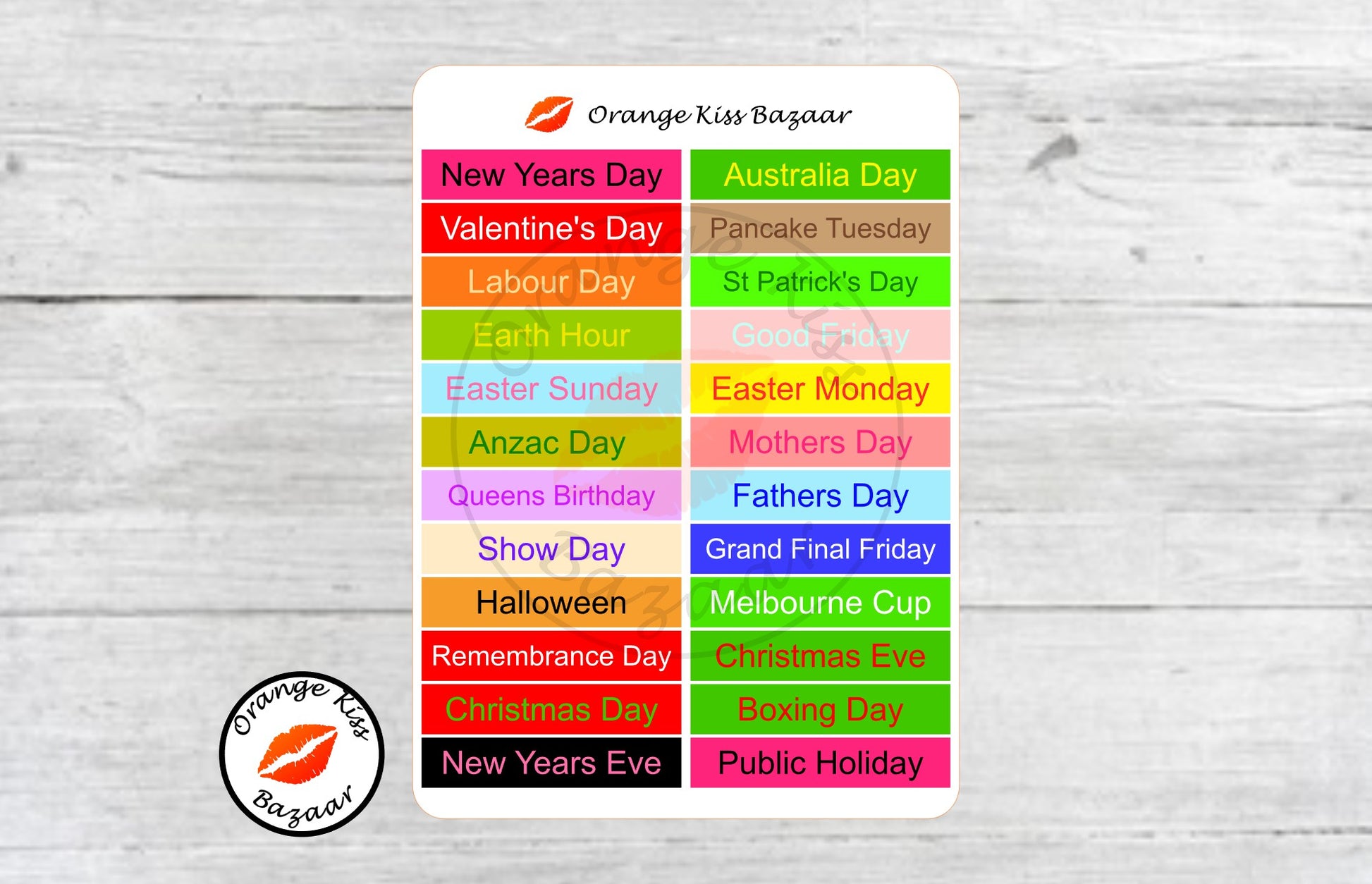 Orange Kiss Bazaar

New Years Day
Valentine's Day
Labour Day
Earth Hour
Easter Sunday
Anzac Day
Queens Birthday
Show Day
Halloween
Remembrance Day
Christmas Day
New Years Eve

Australia Day
Pancake Tuesday
St Patrick's Day
Good Friday
Easter Monday
Mothers Day
Fathers Day
Grand Final Friday
Melbourne Cup
Christmas Eve
Boxing Day
Public Holiday

Orange Kiss Bazaar

Orange Kiss Bazaar